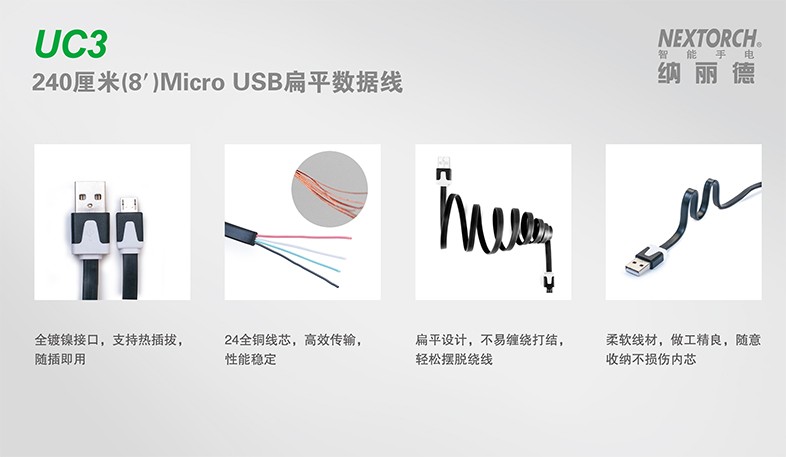 UC3
240厘米(8′)Micro USB扁平数据线

NEXTORCH®
智能手电
纳丽德

全镀镍接口，支持热插拔，随插即用

24全铜线芯，高效传输，性能稳定

扁平设计，不易缠绕打结，轻松摆脱绕线

柔软线材，做工精良，随意收纳不损伤内芯